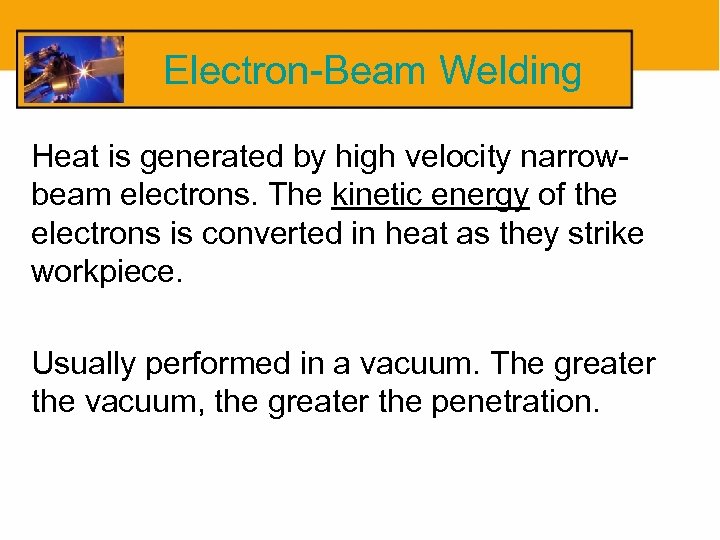 Electron-Beam Welding

Heat is generated by high velocity narrow-beam electrons. The kinetic energy of the electrons is converted in heat as they strike workpiece.

Usually performed in a vacuum. The greater the vacuum, the greater the penetration.